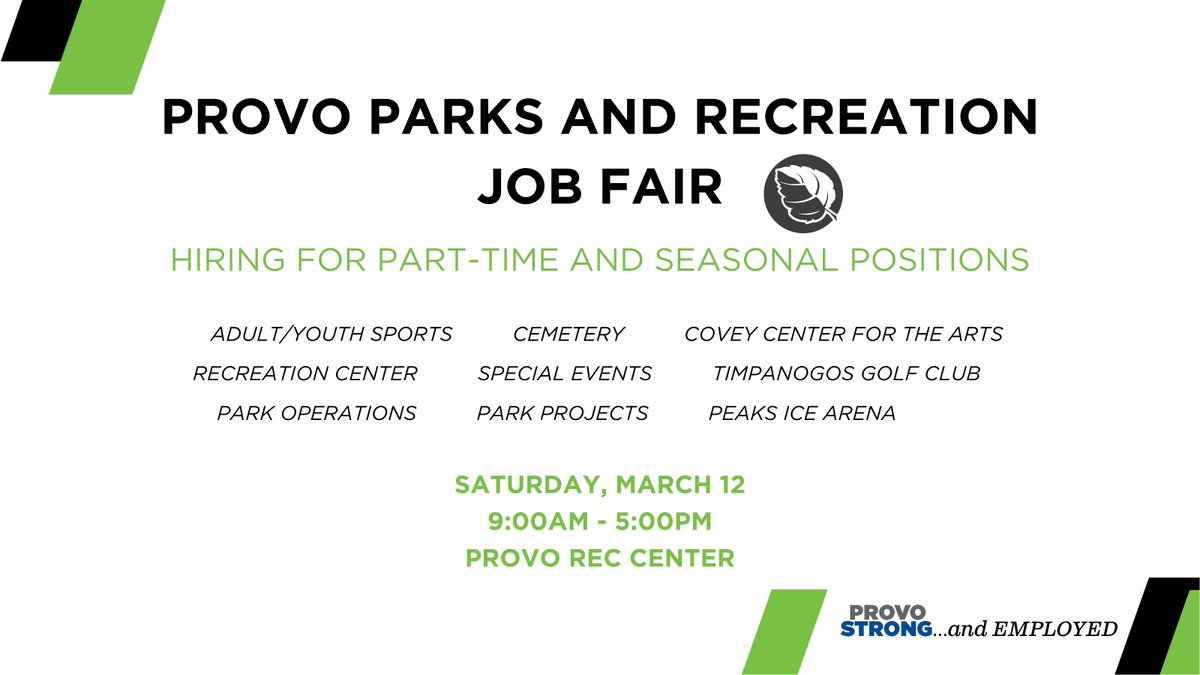 PROVO PARKS AND RECREATION
JOB FAIR

HIRING FOR PART-TIME AND SEASONAL POSITIONS

ADULT/YOUTH SPORTS
RECREATION CENTER
PARK OPERATIONS

CEMETERY
SPECIAL EVENTS
PARK PROJECTS

COVEY CENTER FOR THE ARTS
TIMPANOGOS GOLF CLUB
PEAKS ICE ARENA

SATURDAY, MARCH 12
9:00AM - 5:00PM
PROVO REC CENTER

PROVO
STRONG...and EMPLOYED